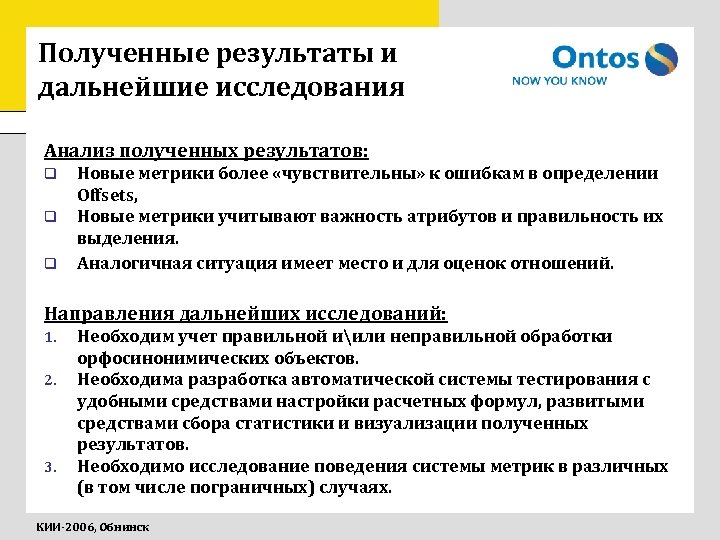 Полученные результаты и дальнейшие исследования

Ontos
NOW YOU KNOW

Анализ полученных результатов:
❑ Новые метрики более «чувствительны» к ошибкам в определении Offsets,
❑ Новые метрики учитывают важность атрибутов и правильность их выделения.
❑ Аналогичная ситуация имеет место и для оценок отношений.

Направления дальнейших исследований:
1. Необходим учет правильной и\или неправильной обработки орфосинонимических объектов.
2. Необходима разработка автоматической системы тестирования с удобными средствами настройки расчетных формул, развитыми средствами сбора статистики и визуализации полученных результатов.
3. Необходимо исследование поведения системы метрик в различных (в том числе пограничных) случаях.

КИИ-2006, Обнинск